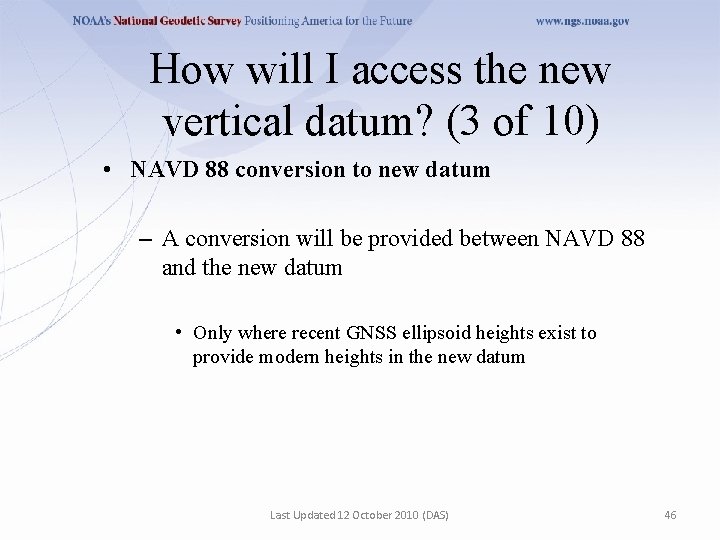 NOAA's National Geodetic Survey Positioning America for the Future www.ngs.noaa.gov

How will I access the new vertical datum? (3 of 10)

• NAVD 88 conversion to new datum

– A conversion will be provided between NAVD 88 and the new datum

• Only where recent GNSS ellipsoid heights exist to provide modern heights in the new datum

Last Updated 12 October 2010 (DAS)

46